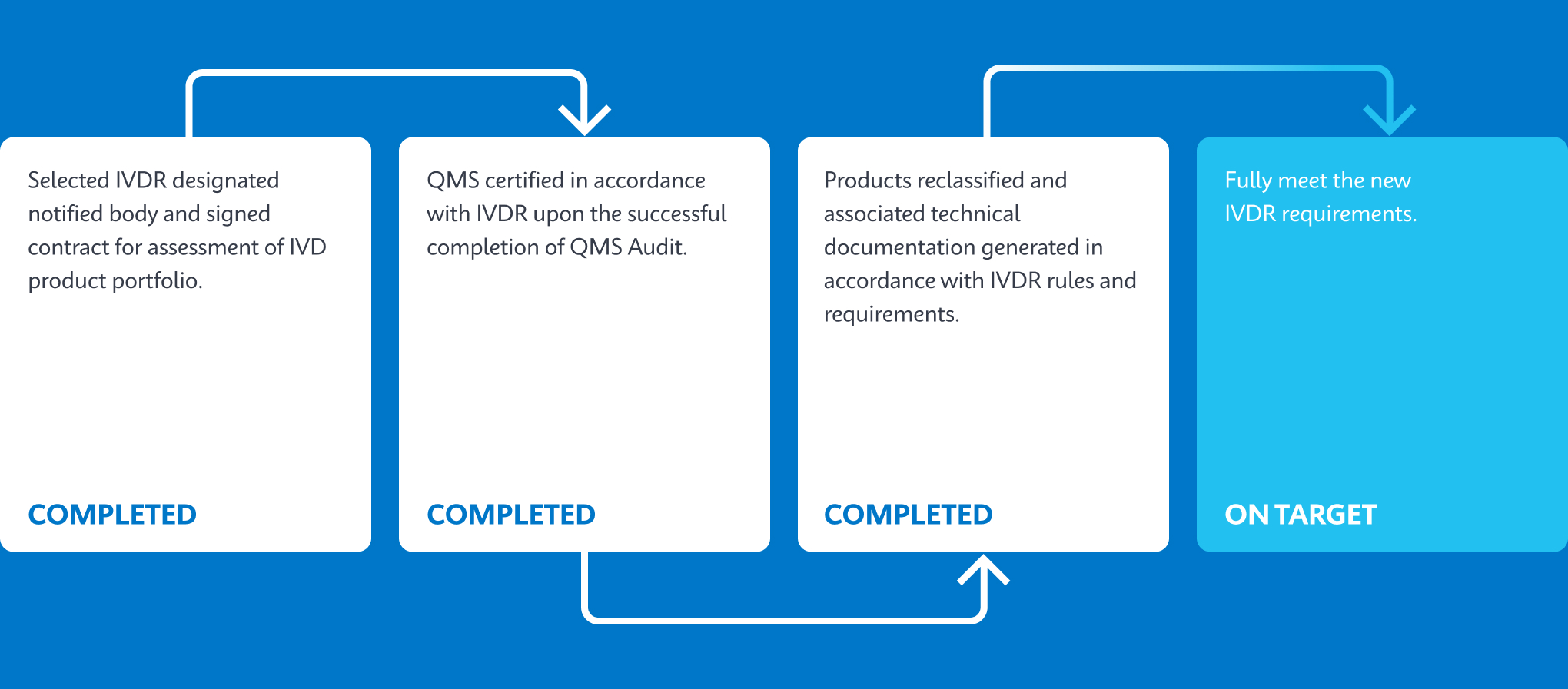 Selected IVDR designated notified body and signed contract for assessment of IVD product portfolio.

COMPLETED

QMS certified in accordance with IVDR upon the successful completion of QMS Audit.

COMPLETED

Products reclassified and associated technical documentation generated in accordance with IVDR rules and requirements.

COMPLETED

Fully meet the new IVDR requirements.

ON TARGET